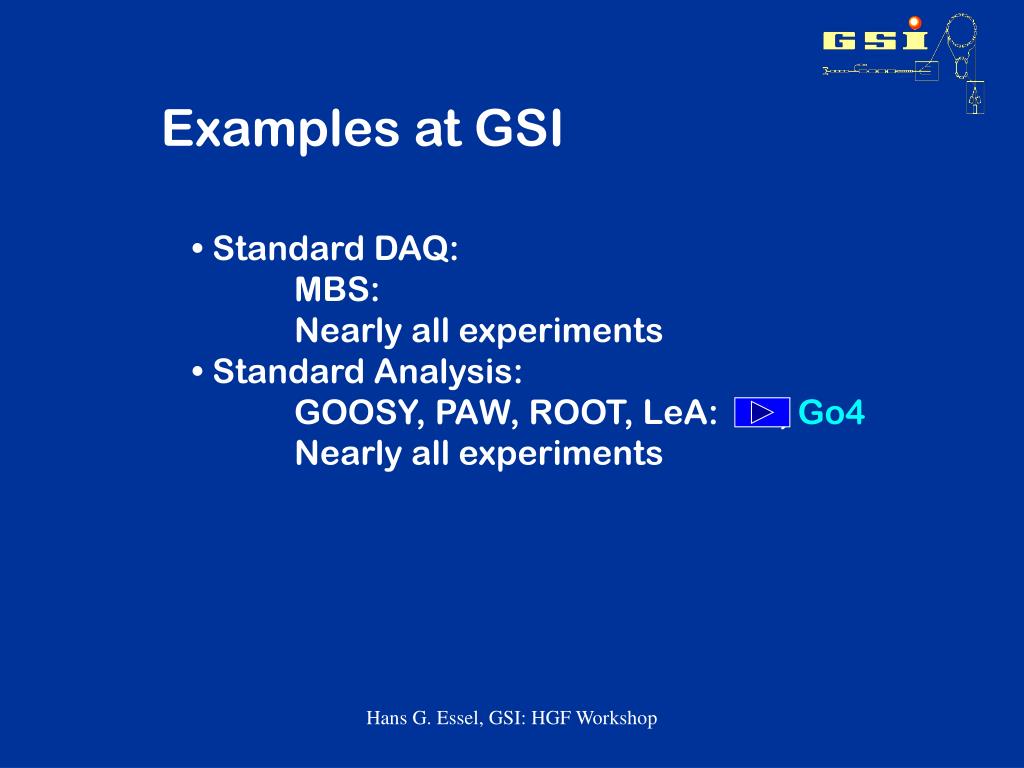 GSI

Examples at GSI

• Standard DAQ:
MBS:
Nearly all experiments
• Standard Analysis:
GOOSY, PAW, ROOT, LeA: Go4
Nearly all experiments

Hans G. Essel, GSI: HGF Workshop